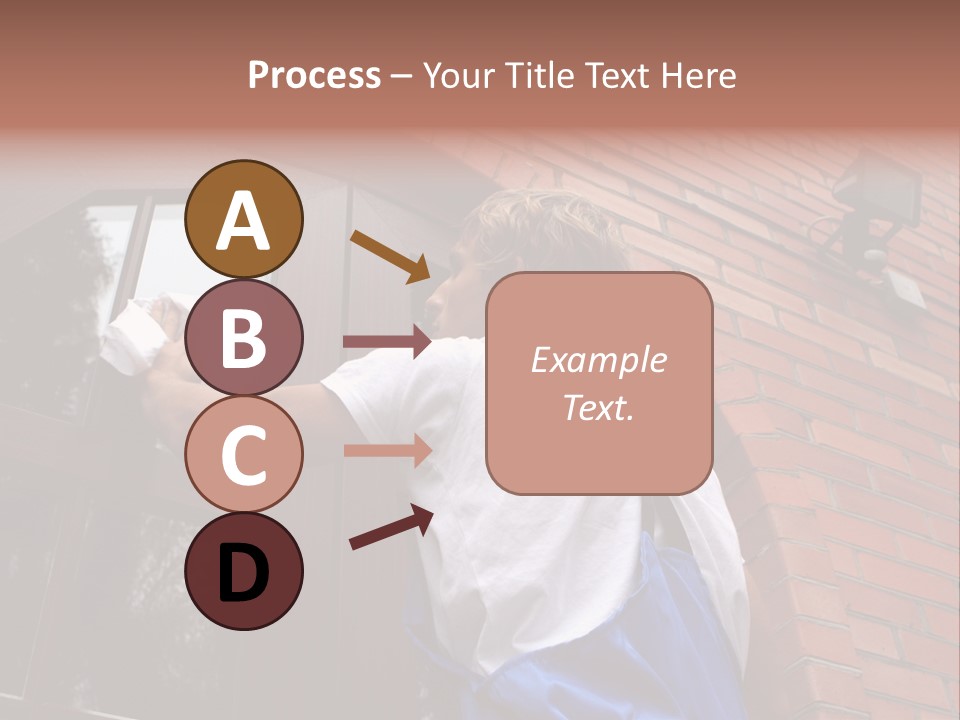 Process – Your Title Text Here

A

B

C

D

Example Text.